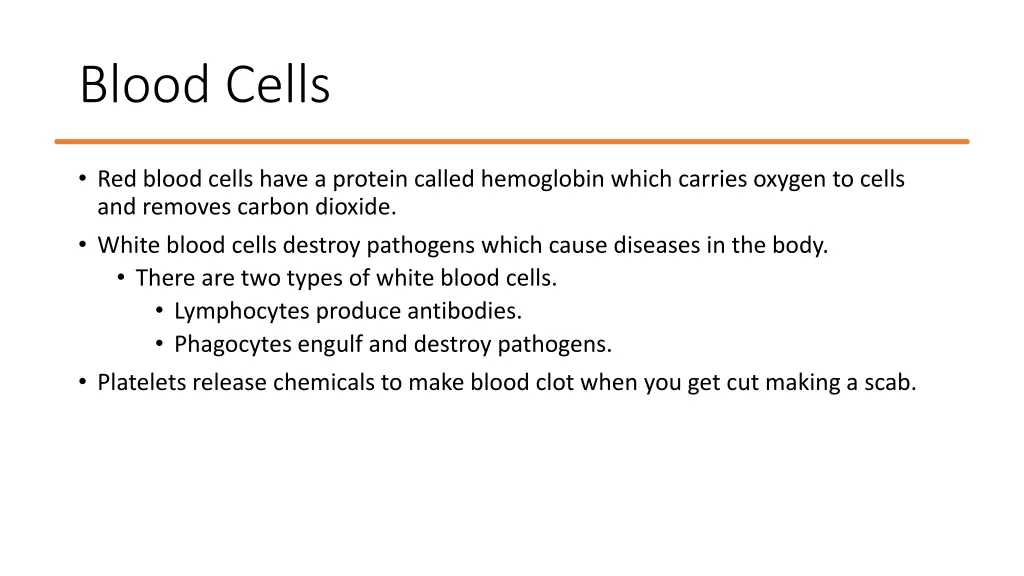 Blood Cells

• Red blood cells have a protein called hemoglobin which carries oxygen to cells and removes carbon dioxide.
• White blood cells destroy pathogens which cause diseases in the body.
  • There are two types of white blood cells.
    • Lymphocytes produce antibodies.
    • Phagocytes engulf and destroy pathogens.
• Platelets release chemicals to make blood clot when you get cut making a scab.